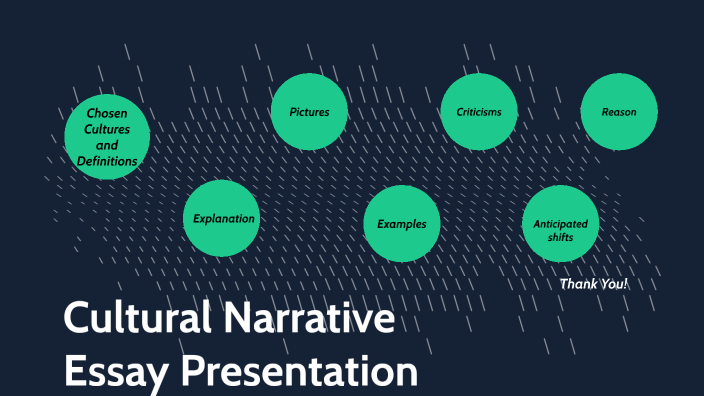 Chosen Cultures and Definitions

Explanation

Pictures

Examples

Criticisms

Anticipated shifts

Reason

Thank You!

Cultural Narrative Essay Presentation